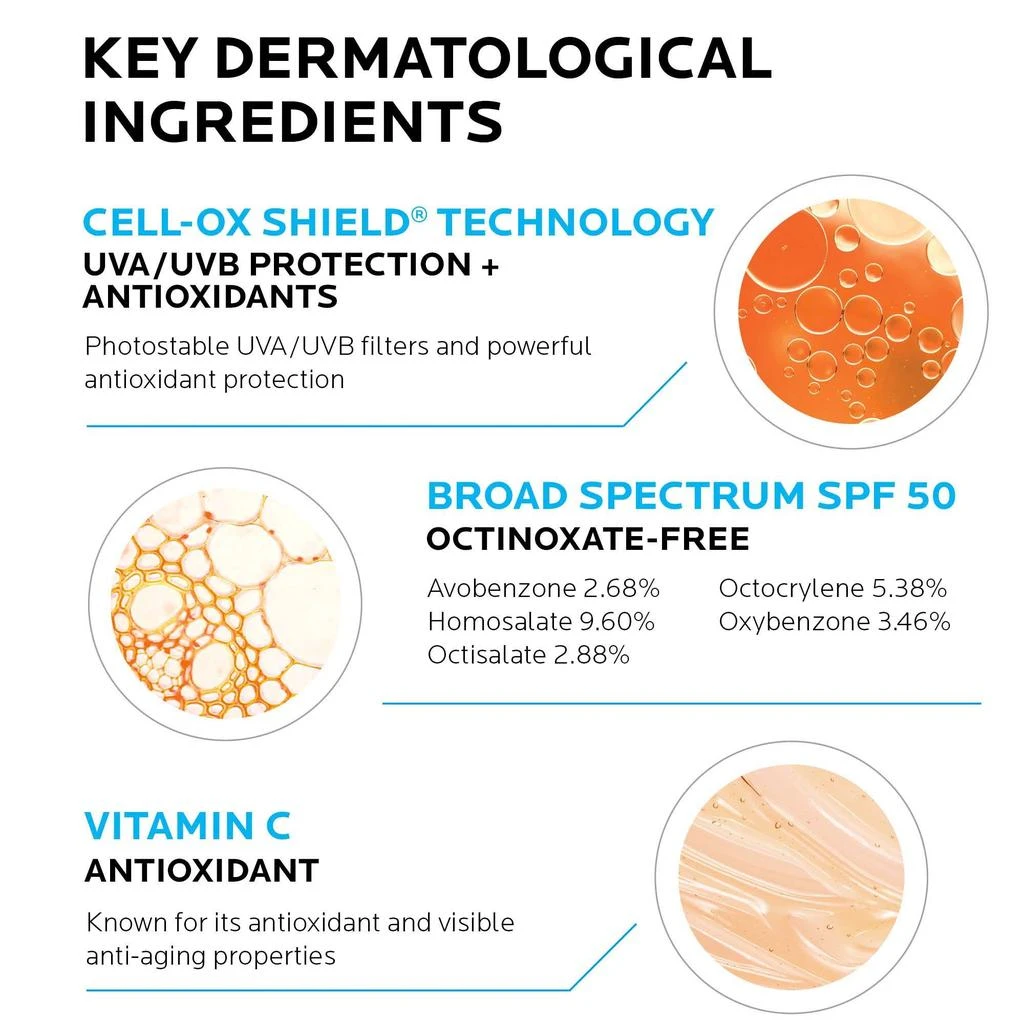 KEY DERMATOLOGICAL INGREDIENTS

CELL-OX SHIELD® TECHNOLOGY
UVA/UVB PROTECTION + ANTIOXIDANTS

Photostable UVA/UVB filters and powerful antioxidant protection

BROAD SPECTRUM SPF 50
OCTINOXATE-FREE

Avobenzone 2.68%
Homosalate 9.60%
Octisalate 2.88%

Octocrylene 5.38%
Oxybenzone 3.46%

VITAMIN C
ANTIOXIDANT

Known for its antioxidant and visible anti-aging properties